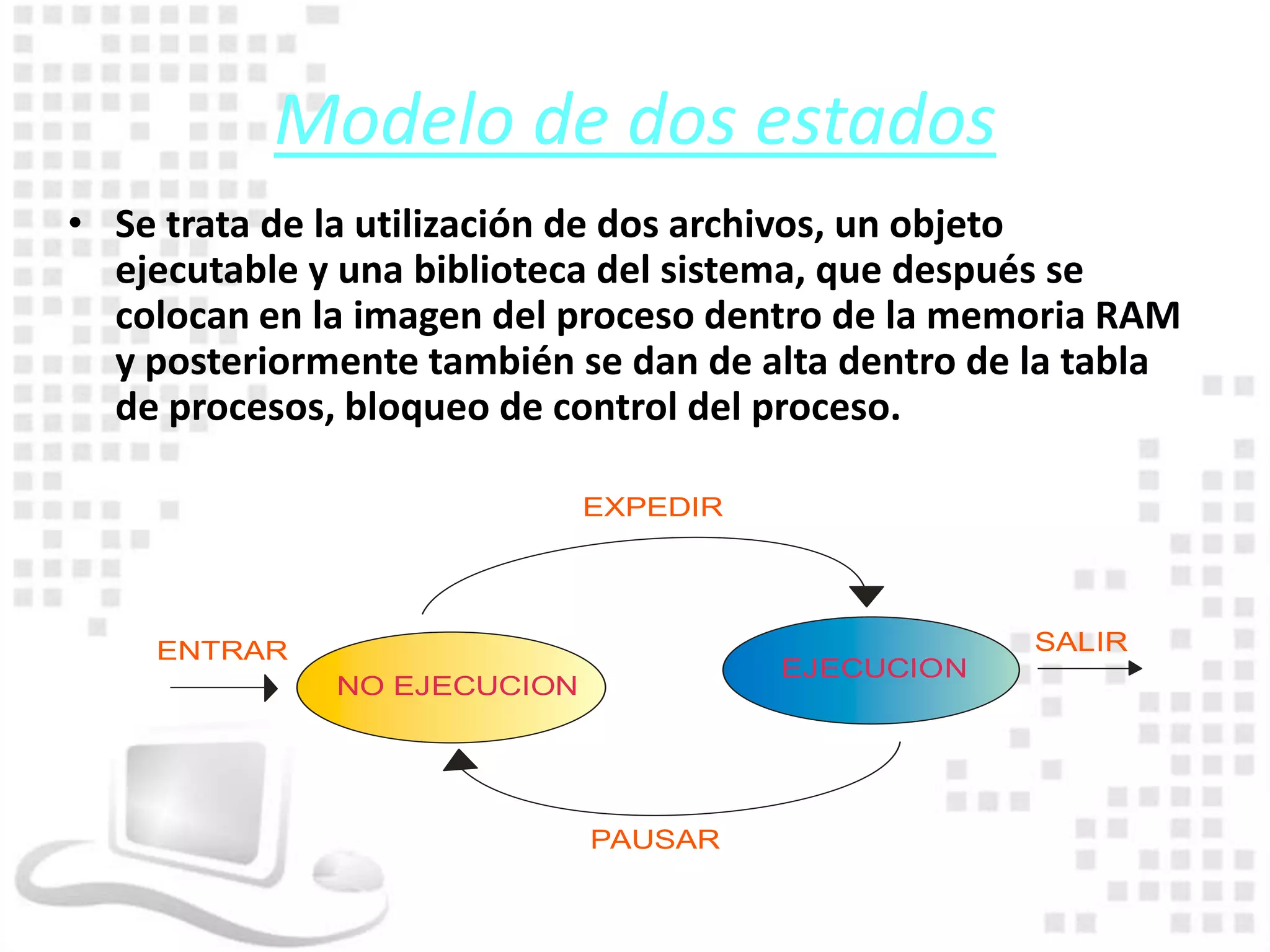 Modelo de dos estados

• Se trata de la utilización de dos archivos, un objeto ejecutable y una biblioteca del sistema, que después se colocan en la imagen del proceso dentro de la memoria RAM y posteriormente también se dan de alta dentro de la tabla de procesos, bloqueo de control del proceso.

EXPEDIR

ENTRAR

NO EJECUCION

EJECUCION

SALIR

PAUSAR